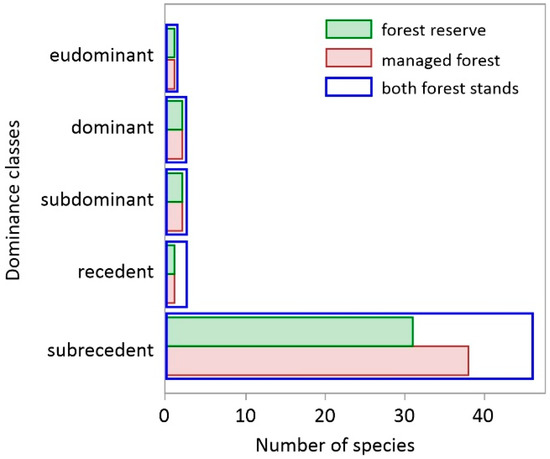 forest reserve
managed forest
both forest stands

Dominance classes

eudominant
dominant
subdominant
recedent
subrecedent

0
10
20
30
40

Number of species